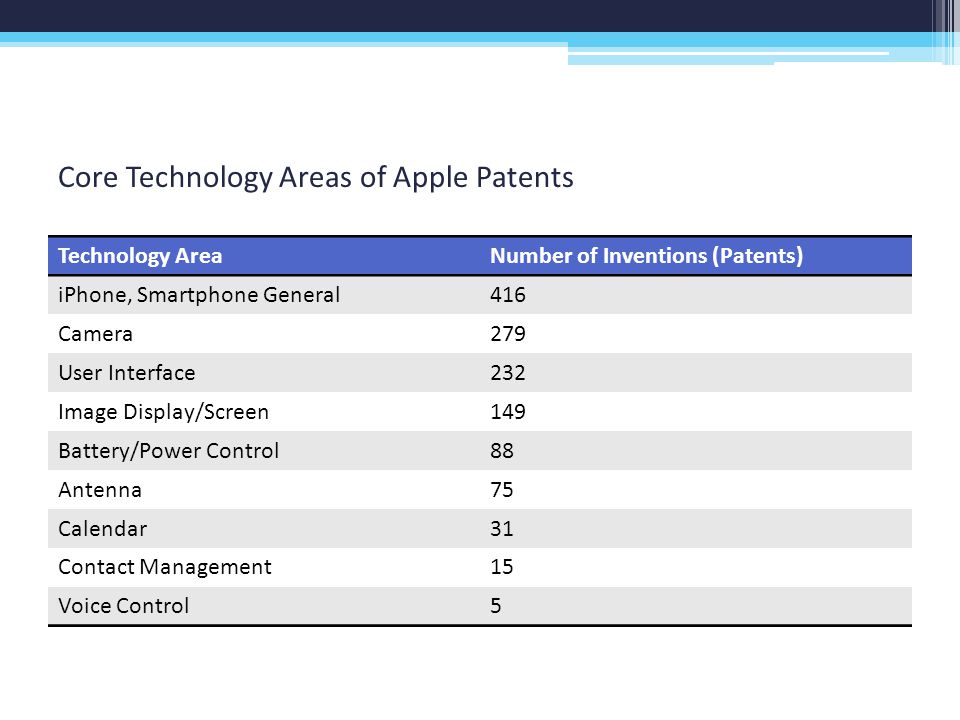 Core Technology Areas of Apple Patents

| Technology Area | Number of Inventions (Patents) |
|---|---|
| iPhone, Smartphone General | 416 |
| Camera | 279 |
| User Interface | 232 |
| Image Display/Screen | 149 |
| Battery/Power Control | 88 |
| Antenna | 75 |
| Calendar | 31 |
| Contact Management | 15 |
| Voice Control | 5 |